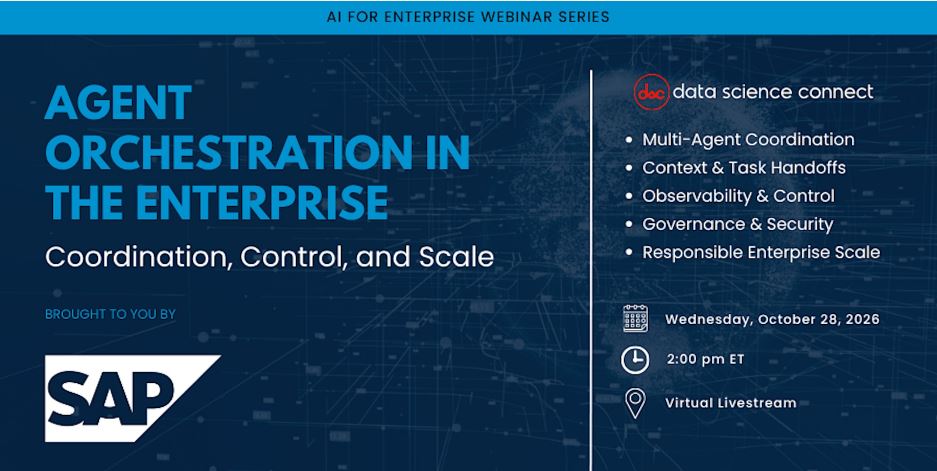 AI FOR ENTERPRISE WEBINAR SERIES

AGENT ORCHESTRATION IN THE ENTERPRISE

Coordination, Control, and Scale

BROUGHT TO YOU BY

SAP

dsc data science connect

• Multi-Agent Coordination
• Context & Task Handoffs
• Observability & Control
• Governance & Security
• Responsible Enterprise Scale

Wednesday, October 28, 2026

2:00 pm ET

Virtual Livestream